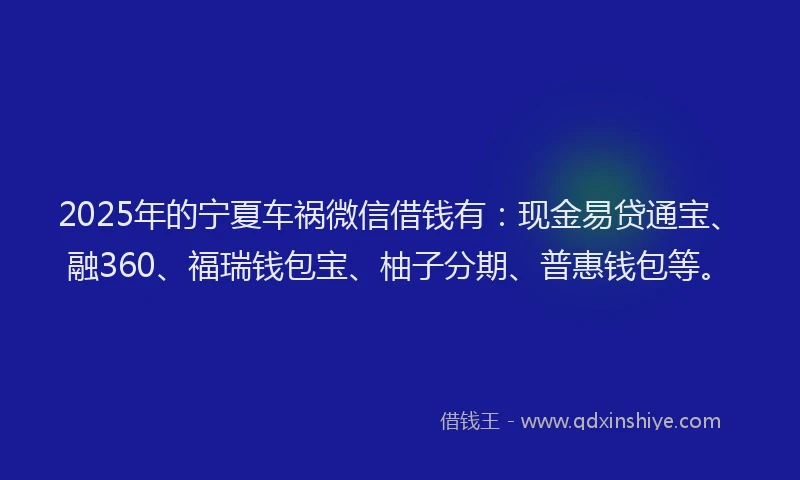 2025年的宁夏车祸微信借钱有：现金易贷通宝、融360、福瑞钱包宝、柚子分期、普惠钱包等。

借钱王 - www.qdxinshiye.com